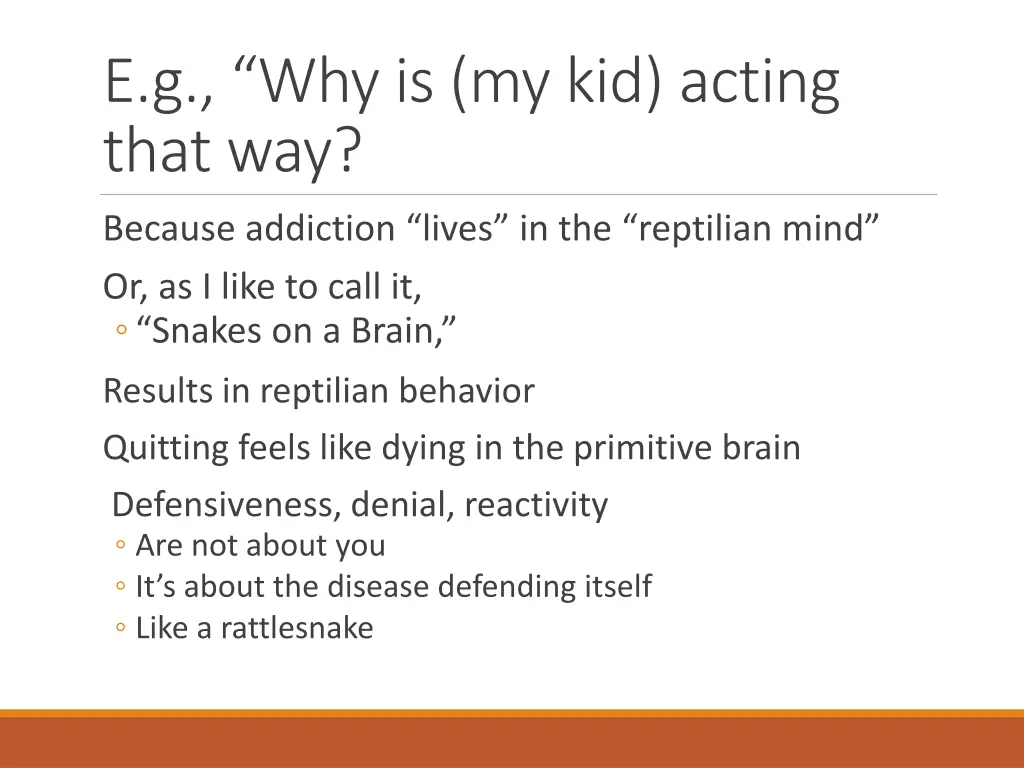 E.g., “Why is (my kid) acting that way?

Because addiction “lives” in the “reptilian mind”

Or, as I like to call it,
◦ “Snakes on a Brain,”

Results in reptilian behavior

Quitting feels like dying in the primitive brain

Defensiveness, denial, reactivity
◦ Are not about you
◦ It’s about the disease defending itself
◦ Like a rattlesnake